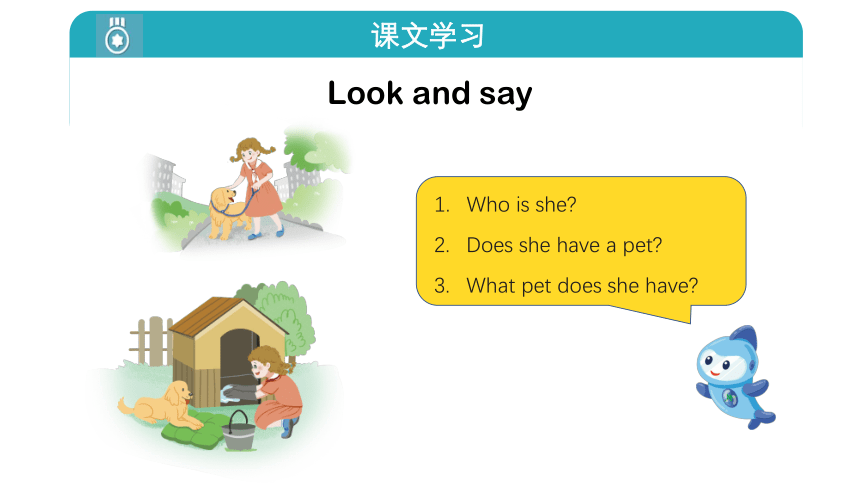 课文学习

Look and say

1. Who is she?
2. Does she have a pet?
3. What pet does she have?